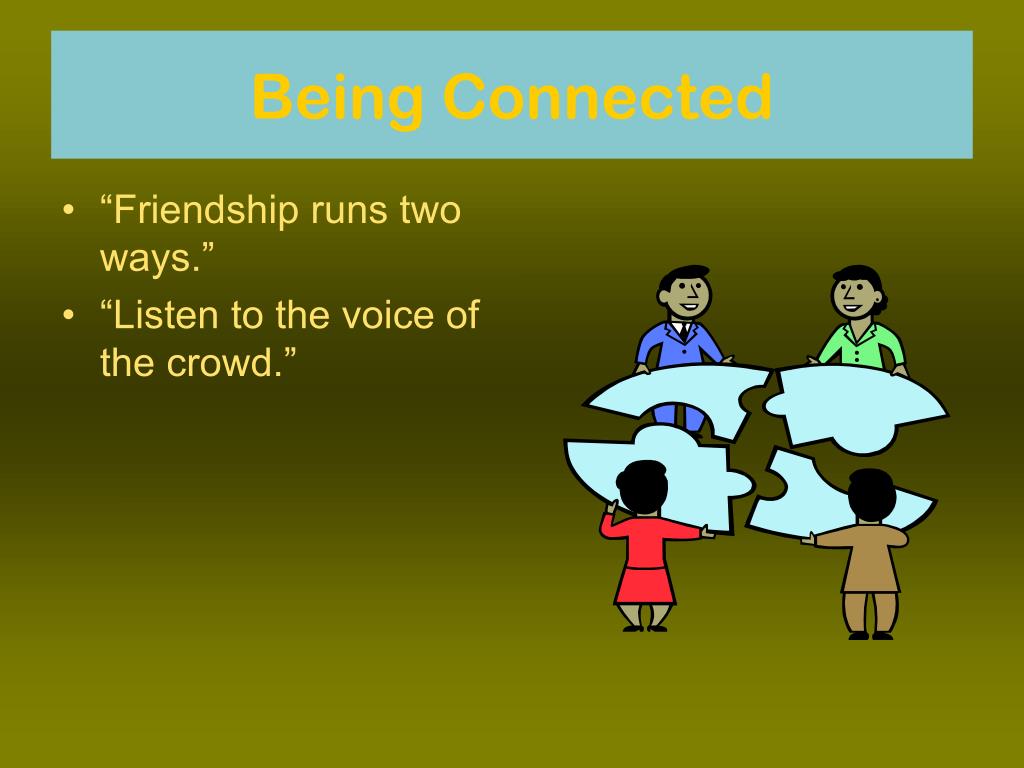 Being Connected

• “Friendship runs two ways.”
• “Listen to the voice of the crowd.”